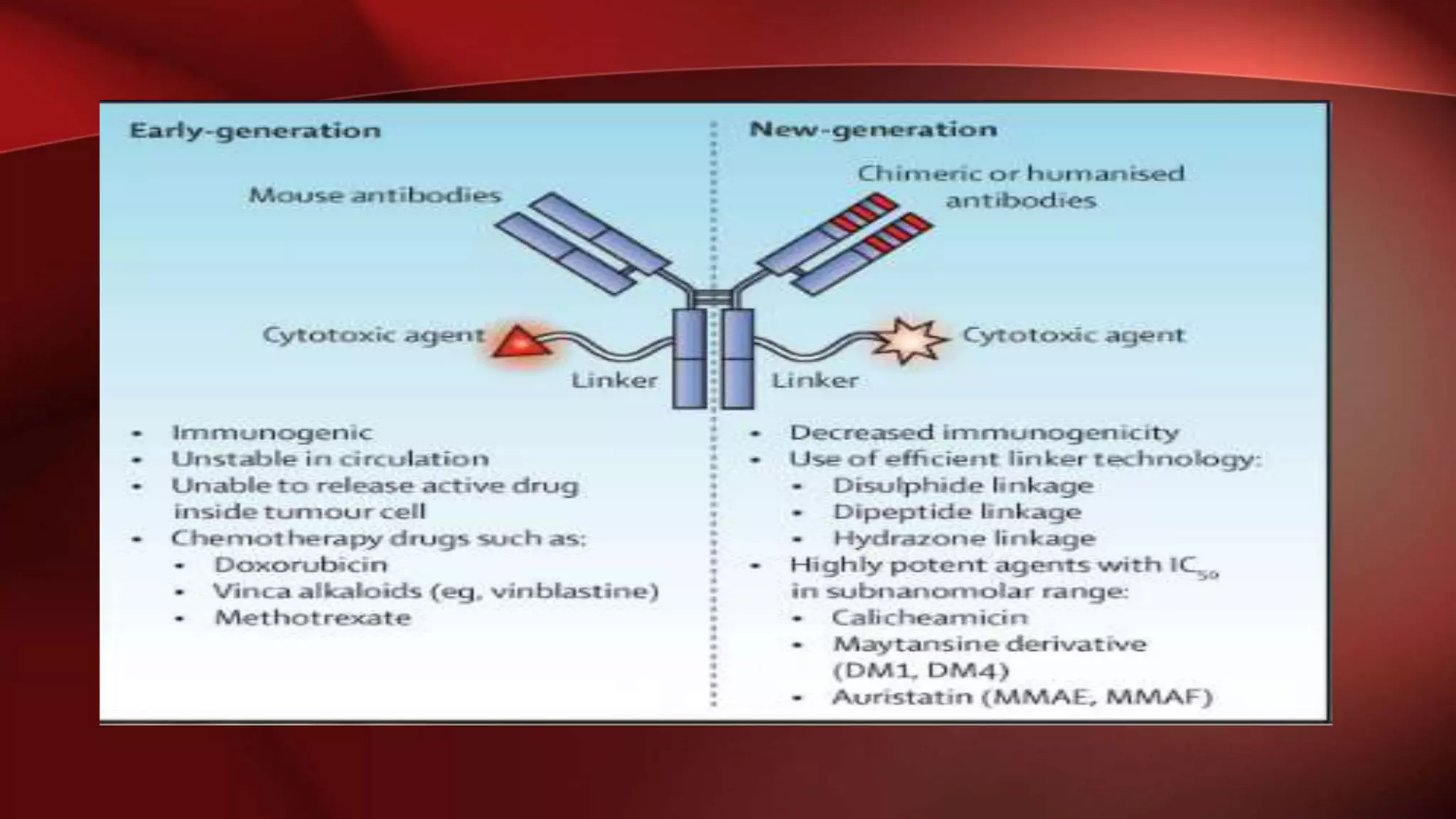 Early-generation

Mouse antibodies

Cytotoxic agent

Linker

- Immunogenic
- Unstable in circulation
- Unable to release active drug inside tumour cell
- Chemotherapy drugs such as:
  - Doxorubicin
  - Vinca alkaloids (eg, vinblastine)
  - Methotrexate

New-generation

Chimeric or humanised antibodies

Cytotoxic agent

Linker

- Decreased immunogenicity
- Use of efficient linker technology:
  - Disulphide linkage
  - Dipeptide linkage
  - Hydrazone linkage
- Highly potent agents with $IC_{50}$ in subnanomolar range:
  - Calicheamicin
  - Maytansine derivative (DM1, DM4)
  - Auristatin (MMAE, MMAF)